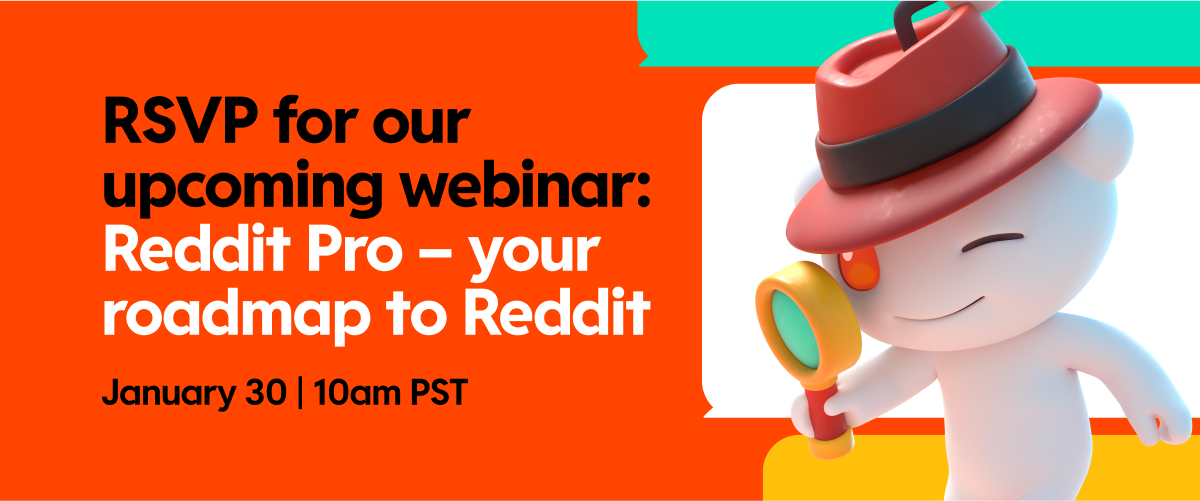 RSVP for our upcoming webinar: Reddit Pro – your roadmap to Reddit

January 30 | 10am PST